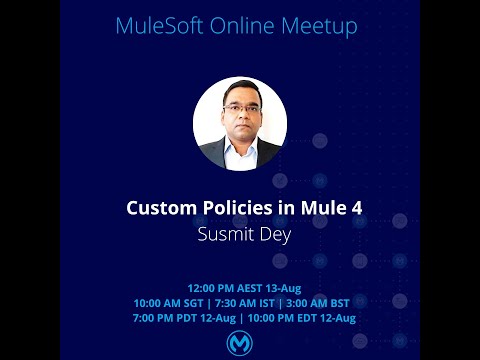 MuleSoft Online Meetup

Custom Policies in Mule 4
Susmit Dey

12:00 PM AEST 13-Aug
10:00 AM SGT | 7:30 AM IST | 3:00 AM BST
7:00 PM PDT 12-Aug | 10:00 PM EDT 12-Aug